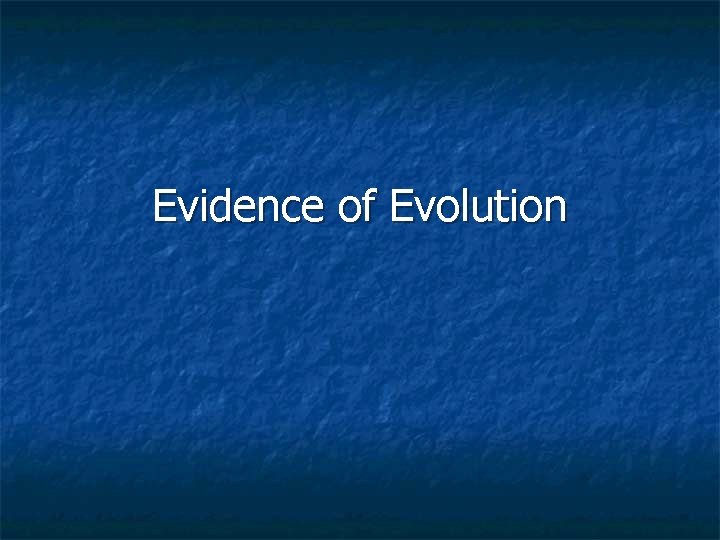 Evidence of Evolution